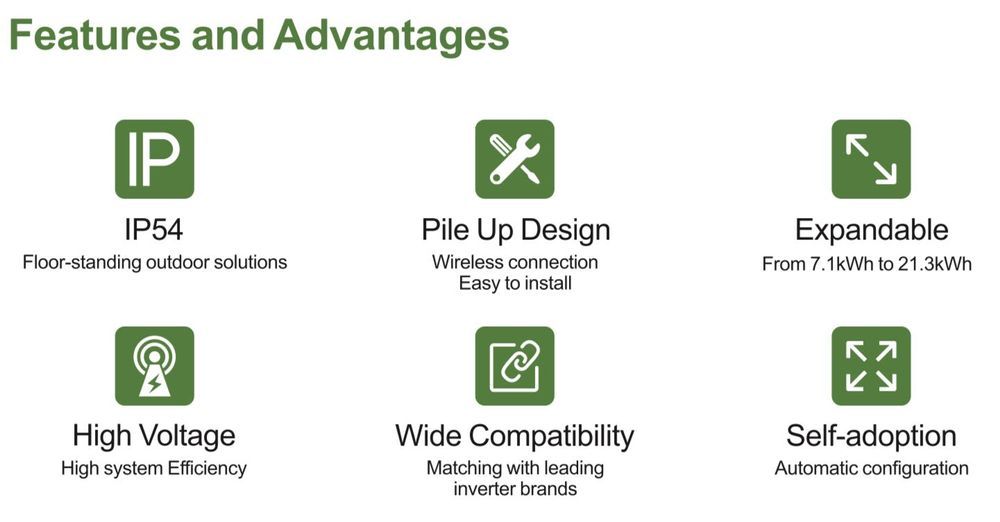 Features and Advantages

IP

IP54
Floor-standing outdoor solutions

Pile Up Design
Wireless connection
Easy to install

Expandable
From 7.1kWh to 21.3kWh

High Voltage
High system Efficiency

Wide Compatibility
Matching with leading inverter brands

Self-adoption
Automatic configuration